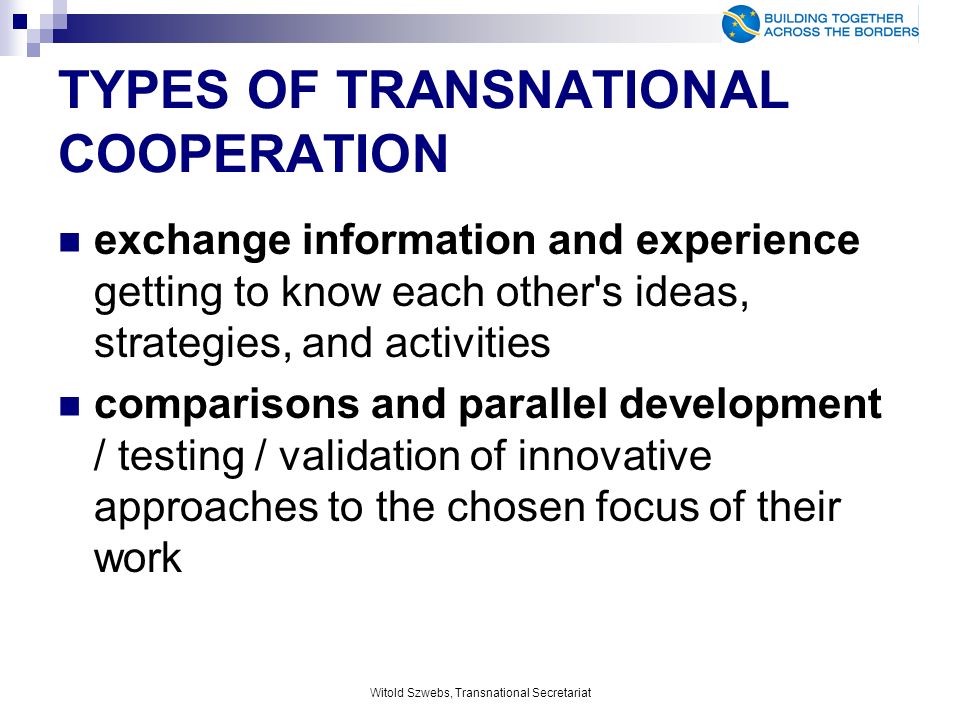 BUILDING TOGETHER
ACROSS THE BORDERS

TYPES OF TRANSNATIONAL COOPERATION

exchange information and experience getting to know each other's ideas, strategies, and activities

comparisons and parallel development / testing / validation of innovative approaches to the chosen focus of their work

Witold Szwebs, Transnational Secretariat